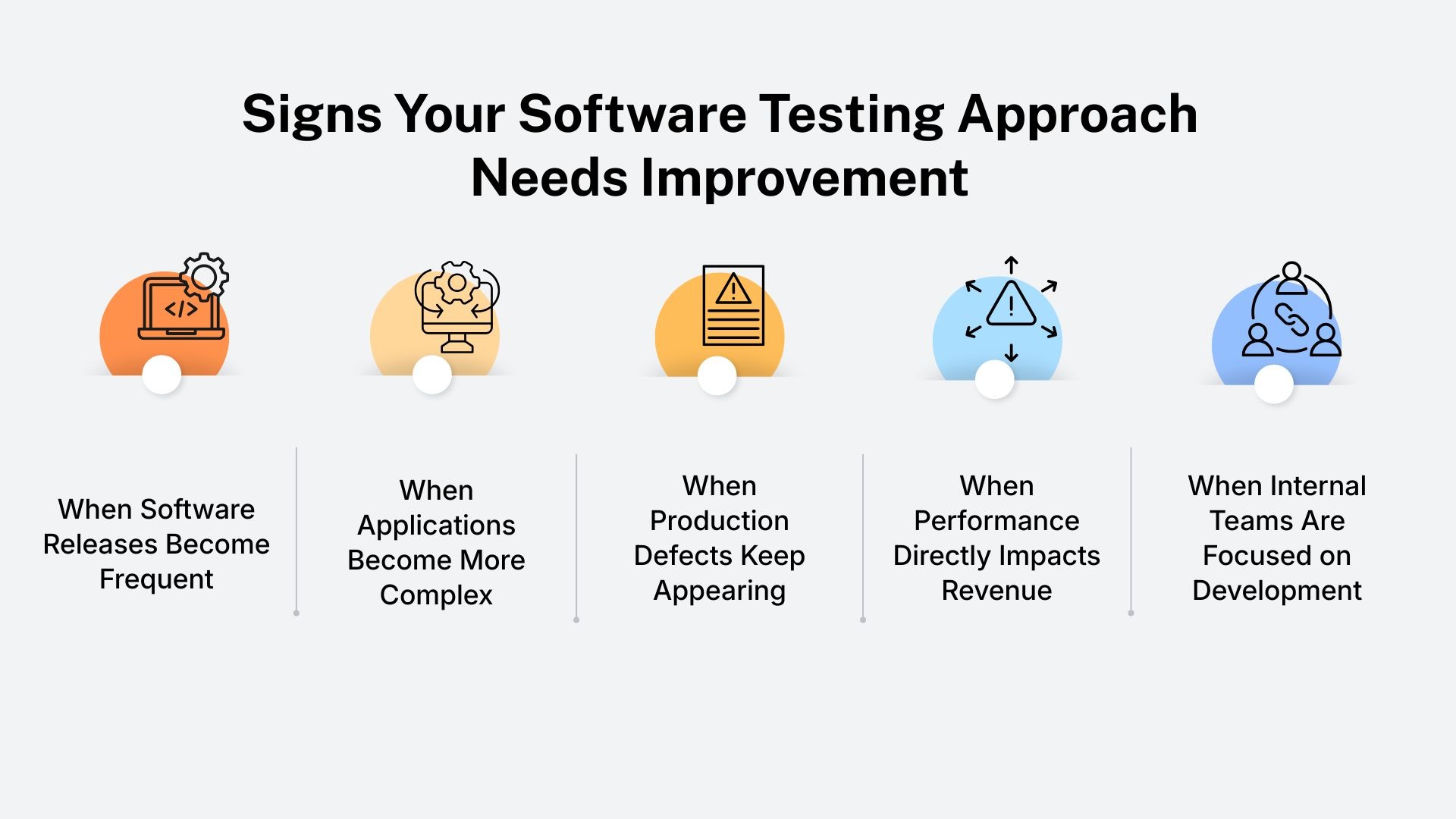 Signs Your Software Testing Approach Needs Improvement

</>

When Software Releases Become Frequent

When Applications Become More Complex

When Production Defects Keep Appearing

When Performance Directly Impacts Revenue

When Internal Teams Are Focused on Development